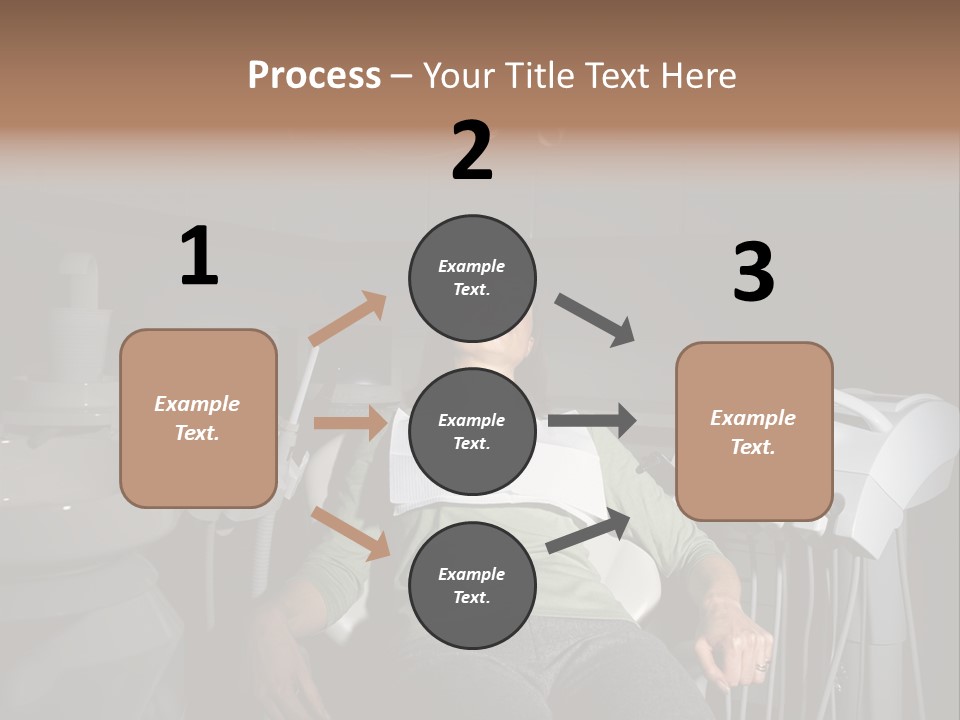 Process – Your Title Text Here

1

Example Text.

2

Example Text.

Example Text.

Example Text.

3

Example Text.